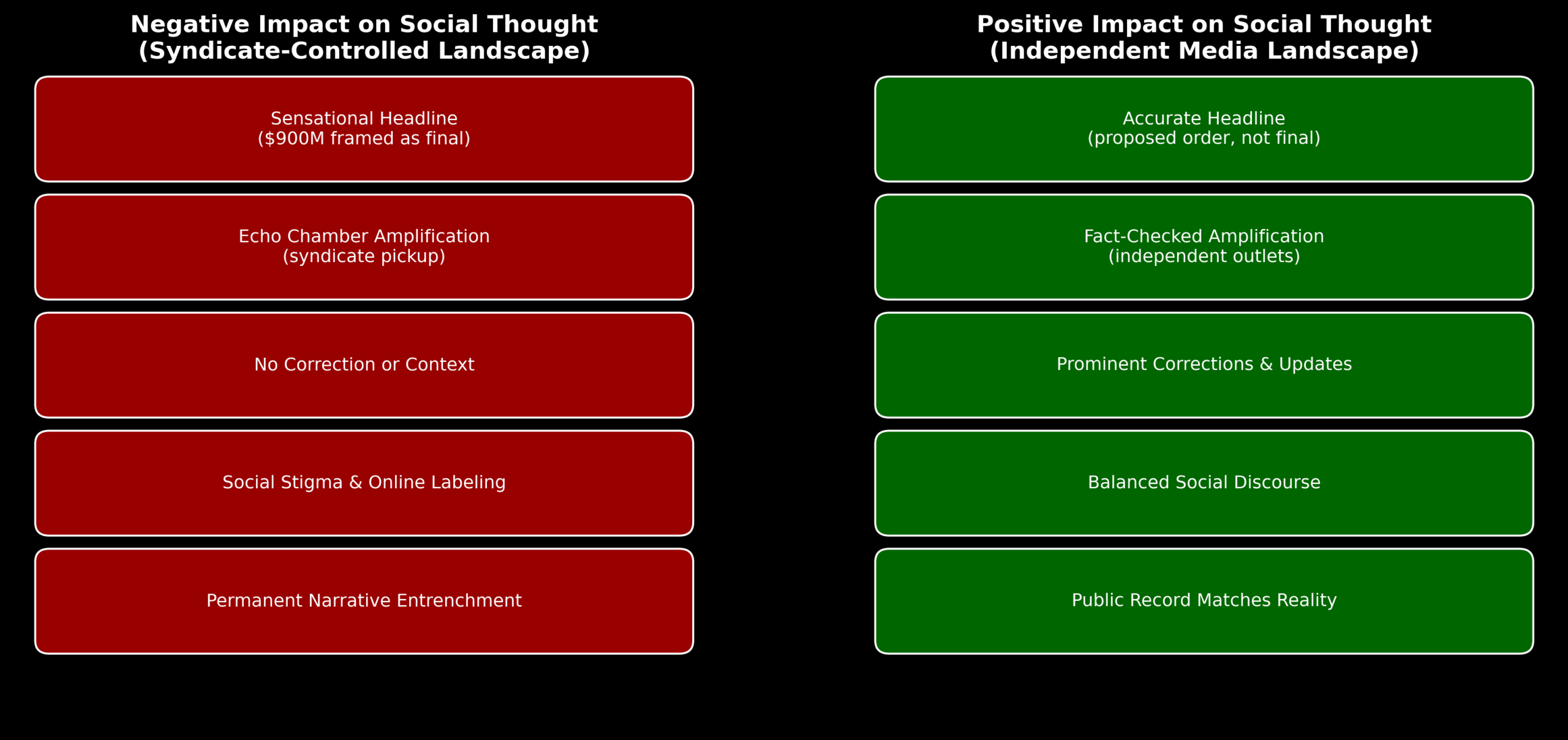 Negative Impact on Social Thought
(Syndicate-Controlled Landscape)

Sensational Headline
(\$900M framed as final)

Echo Chamber Amplification
(syndicate pickup)

No Correction or Context

Social Stigma & Online Labeling

Permanent Narrative Entrenchment

Positive Impact on Social Thought
(Independent Media Landscape)

Accurate Headline
(proposed order, not final)

Fact-Checked Amplification
(independent outlets)

Prominent Corrections & Updates

Balanced Social Discourse

Public Record Matches Reality